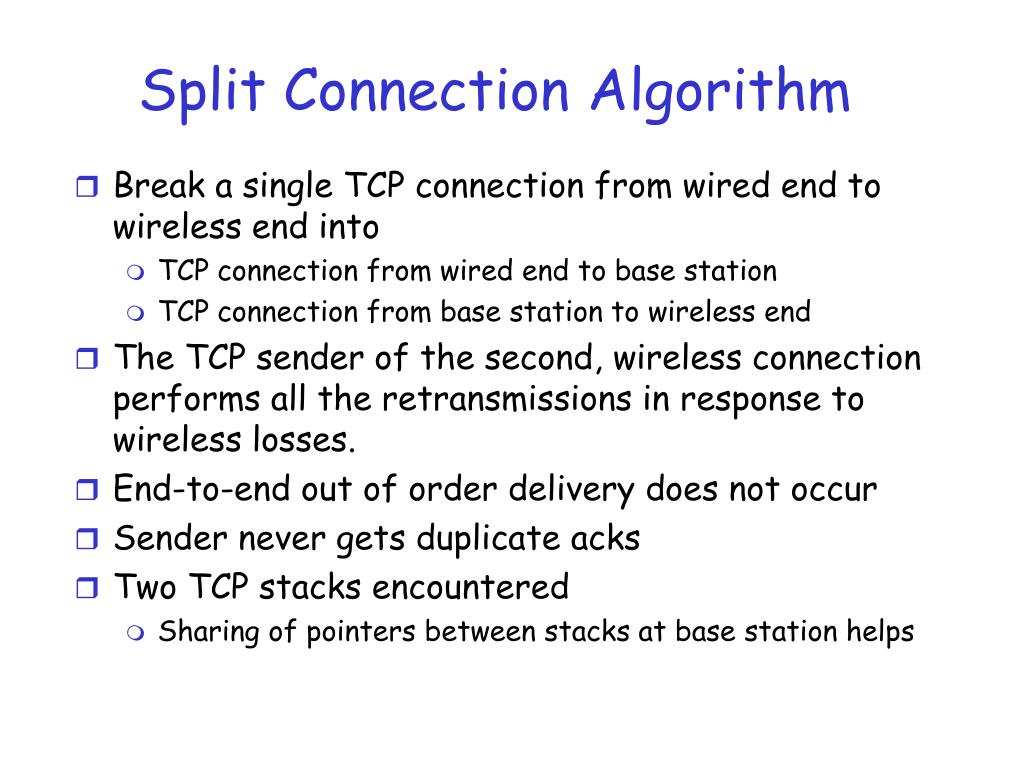 Split Connection Algorithm

Break a single TCP connection from wired end to wireless end into

TCP connection from wired end to base station

TCP connection from base station to wireless end

The TCP sender of the second, wireless connection performs all the retransmissions in response to wireless losses.

End-to-end out of order delivery does not occur

Sender never gets duplicate acks

Two TCP stacks encountered

Sharing of pointers between stacks at base station helps